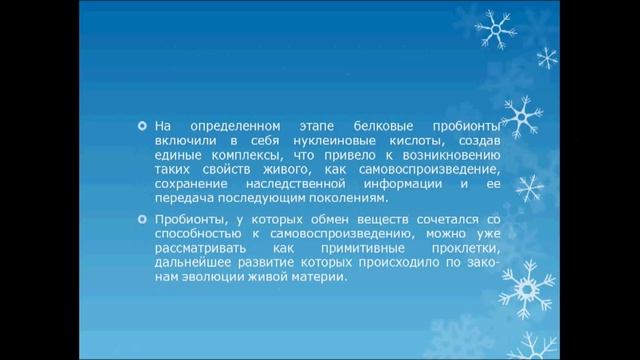 На определенном этапе белковые пробионты включили в себя нуклеиновые кислоты, создав единые комплексы, что привело к возникновению таких свойств живого, как самовоспроизведение, сохранение наследственной информации и ее передача последующим поколениям.

Пробионты, у которых обмен веществ сочетался со способностью к самовоспроизведению, можно уже рассматривать как примитивные проклетки, дальнейшее развитие которых происходило по законам эволюции живой материи.